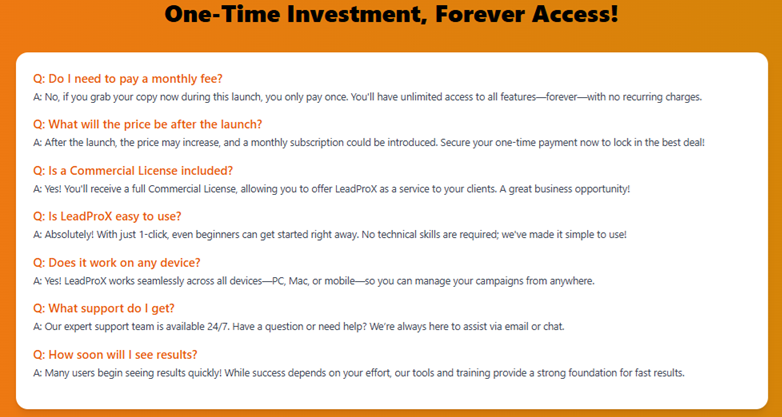 One-Time Investment, Forever Access!

Q: Do I need to pay a monthly fee?
A: No, if you grab your copy now during this launch, you only pay once. You'll have unlimited access to all features—forever—with no recurring charges.

Q: What will the price be after the launch?
A: After the launch, the price may increase, and a monthly subscription could be introduced. Secure your one-time payment now to lock in the best deal!

Q: Is a Commercial License included?
A: Yes! You'll receive a full Commercial License, allowing you to offer LeadProX as a service to your clients. A great business opportunity!

Q: Is LeadProX easy to use?
A: Absolutely! With just 1-click, even beginners can get started right away. No technical skills are required; we've made it simple to use!

Q: Does it work on any device?
A: Yes! LeadProX works seamlessly across all devices—PC, Mac, or mobile—so you can manage your campaigns from anywhere.

Q: What support do I get?
A: Our expert support team is available 24/7. Have a question or need help? We're always here to assist via email or chat.

Q: How soon will I see results?
A: Many users begin seeing results quickly! While success depends on your effort, our tools and training provide a strong foundation for fast results.